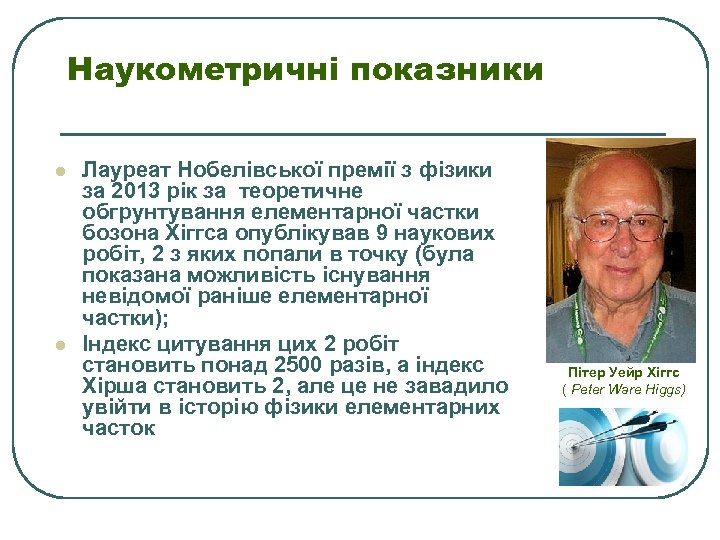 Наукометричні показники

Лауреат Нобелівської премії з фізики за 2013 рік за теоретичне обгрунтування елементарної частки бозона Хіггса опублікував 9 наукових робіт, 2 з яких попали в точку (була показана можливість існування невідомої раніше елементарної частки);

Індекс цитування цих 2 робіт становить понад 2500 разів, а індекс Хірша становить 2, але це не завадило увійти в історію фізики елементарних часток

Пітер Уейр Хіггс
( Peter Ware Higgs)